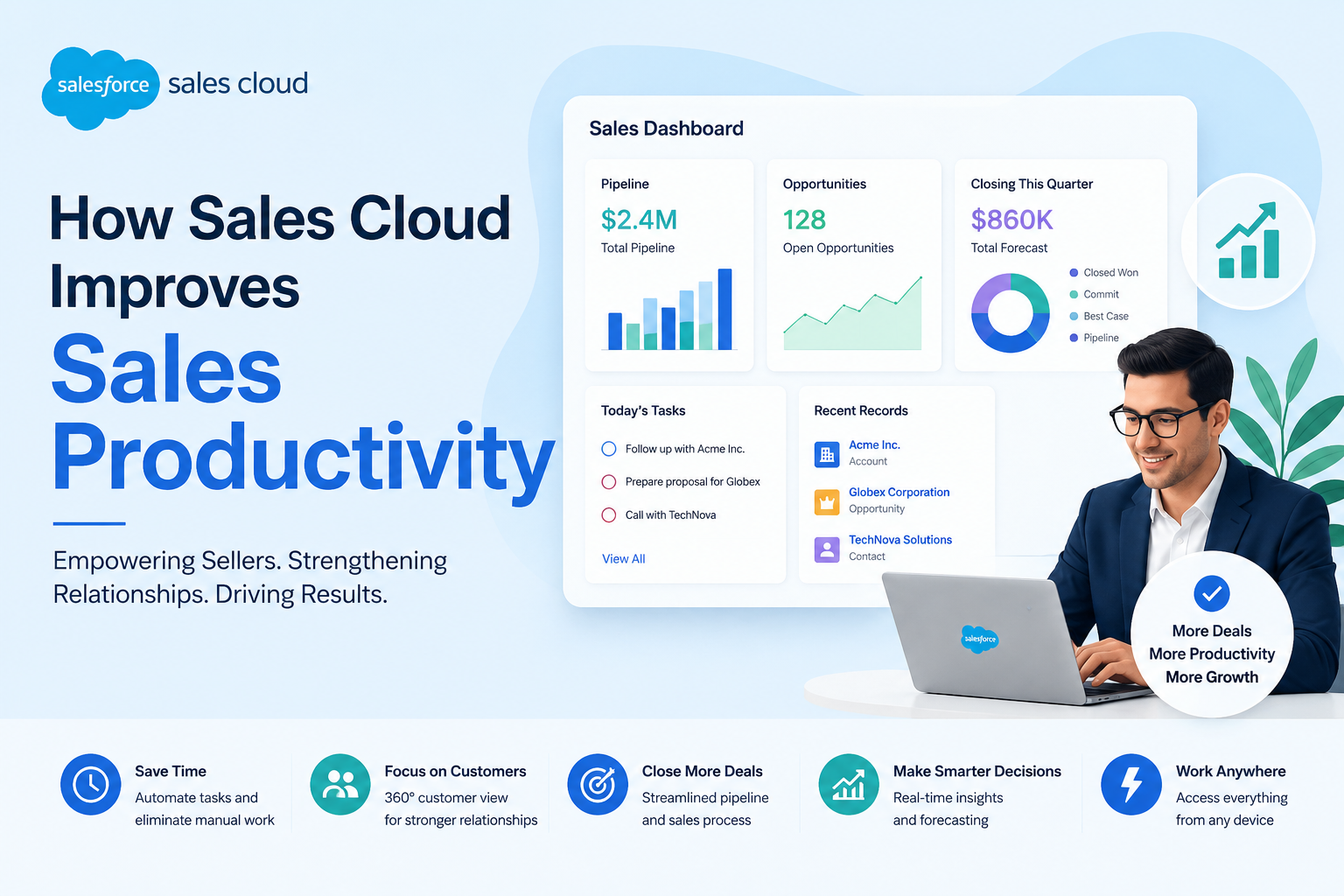 salesforce sales cloud

How Sales Cloud Improves Sales Productivity

Empowering Sellers. Strengthening Relationships. Driving Results.

Sales Dashboard

Pipeline
$2.4M
Total Pipeline

Opportunities
128
Open Opportunities

Closing This Quarter
$860K
Total Forecast

Closed Won
Commit
Best Case
Pipeline

Today's Tasks
Follow up with Acme Inc.
Prepare proposal for Globex
Call with TechNova
View All

Recent Records
Acme Inc.
Account
Globex Corporation
Opportunity
TechNova Solutions
Contact

salesforce

More Deals
More Productivity
More Growth

Save Time
Automate tasks and eliminate manual work

Focus on Customers
360° customer view for stronger relationships

Close More Deals
Streamlined pipeline and sales process

Make Smarter Decisions
Real-time insights and forecasting

Work Anywhere
Access everything from any device